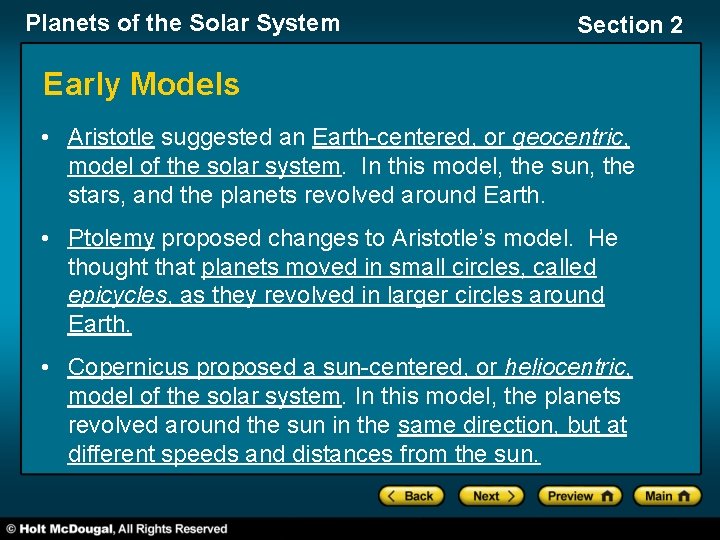 Planets of the Solar System

Section 2

Early Models

• Aristotle suggested an Earth-centered, or geocentric, model of the solar system. In this model, the sun, the stars, and the planets revolved around Earth.

• Ptolemy proposed changes to Aristotle's model. He thought that planets moved in small circles, called epicycles, as they revolved in larger circles around Earth.

• Copernicus proposed a sun-centered, or heliocentric, model of the solar system. In this model, the planets revolved around the sun in the same direction, but at different speeds and distances from the sun.

Back

Next

Preview

Main

© Holt McDougal, All Rights Reserved